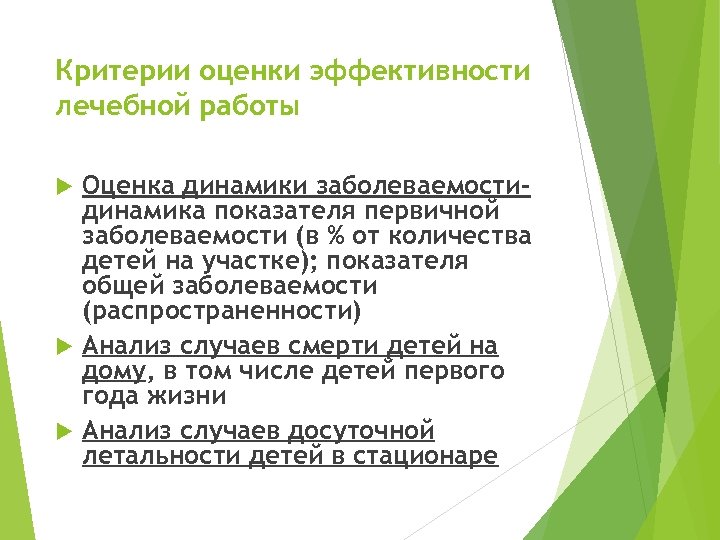 Критерии оценки эффективности лечебной работы

Оценка динамики заболеваемости- динамика показателя первичной заболеваемости (в % от количества детей на участке); показателя общей заболеваемости (распространенности)

Анализ случаев смерти детей на дому, в том числе детей первого года жизни

Анализ случаев досуточной летальности детей в стационаре